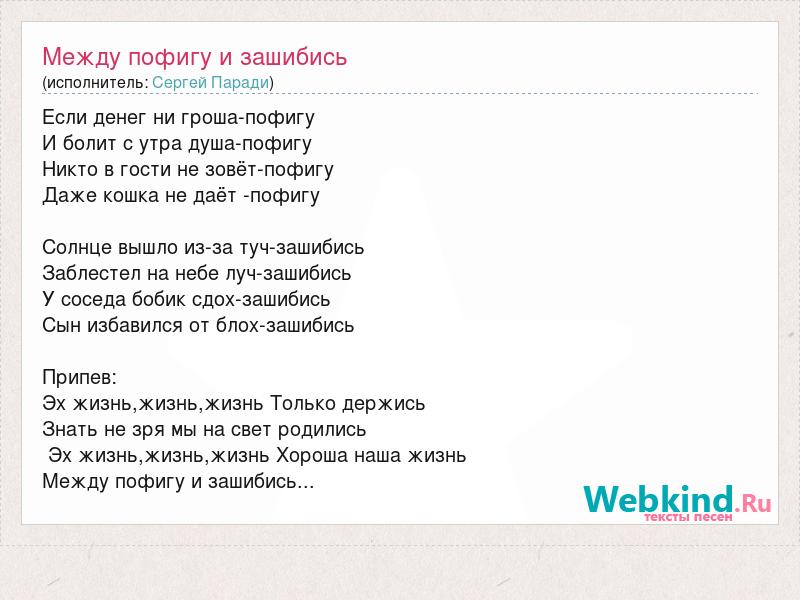 Между пофигу и зашибись
(исполнитель: Сергей Паради)

Если денег ни гроша-пофигу
И болит с утра душа-пофигу
Никто в гости не зовёт-пофигу
Даже кошка не даёт -пофигу

Солнце вышло из-за туч-зашибись
Заблестел на небе луч-зашибись
У соседа бобик сдох-зашибись
Сын избавился от блох-зашибись

Припев:
Эх жизнь,жизнь,жизнь Только держись
Знать не зря мы на свет родились
Эх жизнь,жизнь,жизнь Хороша наша жизнь
Между пофигу и зашибись...

Webkind.Ru
тексты песен